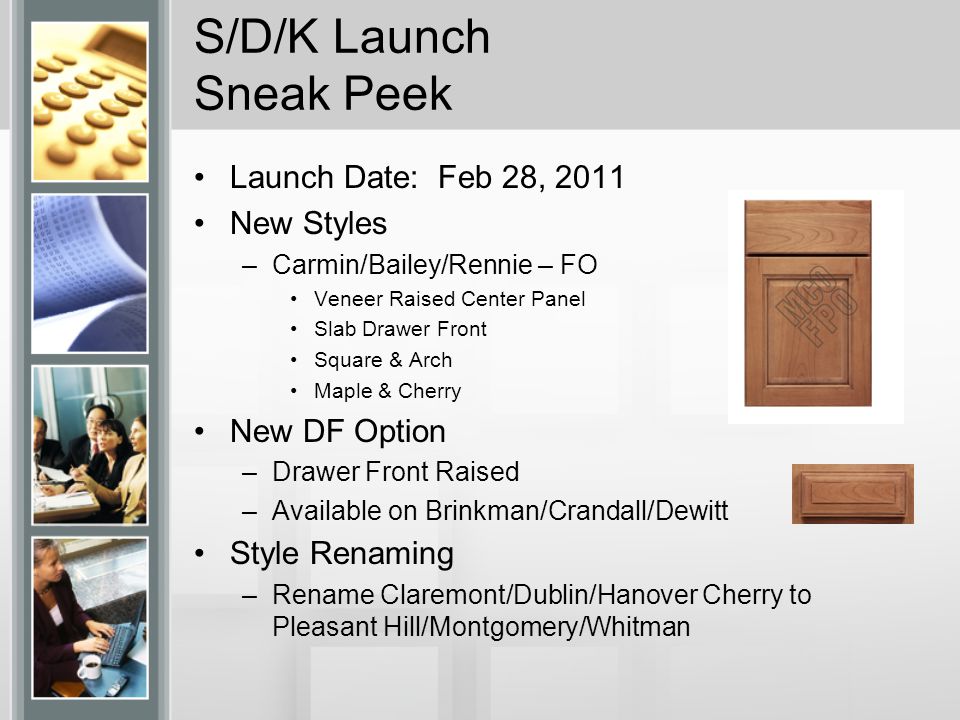 S/D/K Launch
Sneak Peek

• Launch Date: Feb 28, 2011
• New Styles
– Carmin/Bailey/Rennie – FO
• Veneer Raised Center Panel
• Slab Drawer Front
• Square & Arch
• Maple & Cherry
• New DF Option
– Drawer Front Raised
– Available on Brinkman/Crandall/Dewitt
• Style Renaming
– Rename Claremont/Dublin/Hanover Cherry to Pleasant Hill/Montgomery/Whitman

MCO
FPO